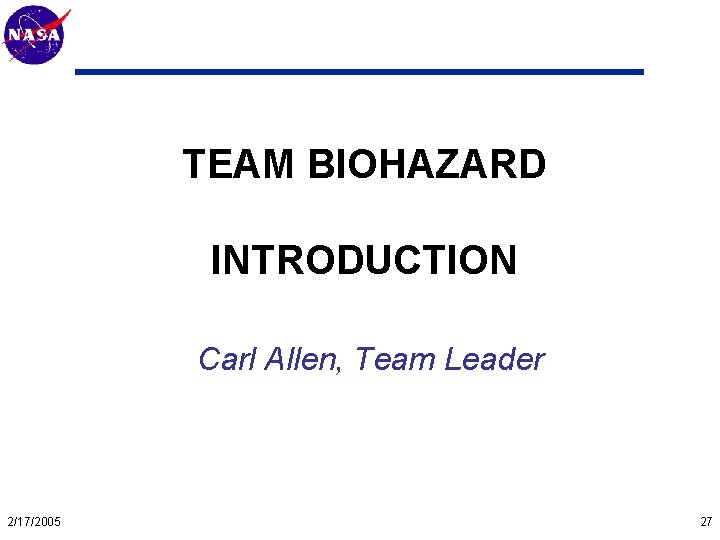 NASA

TEAM BIOHAZARD

INTRODUCTION

Carl Allen, Team Leader

2/17/2005

27